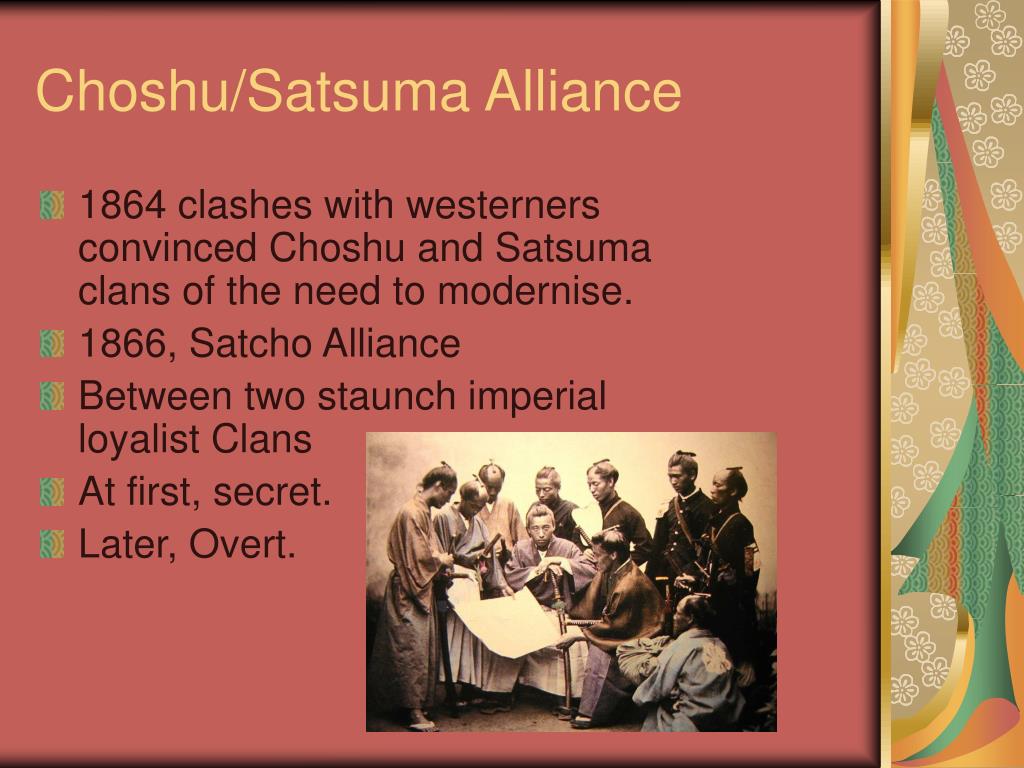 Choshu/Satsuma Alliance

1864 clashes with westerners convinced Choshu and Satsuma clans of the need to modernise.

1866, Satcho Alliance

Between two staunch imperial loyalist Clans

At first, secret.

Later, Overt.